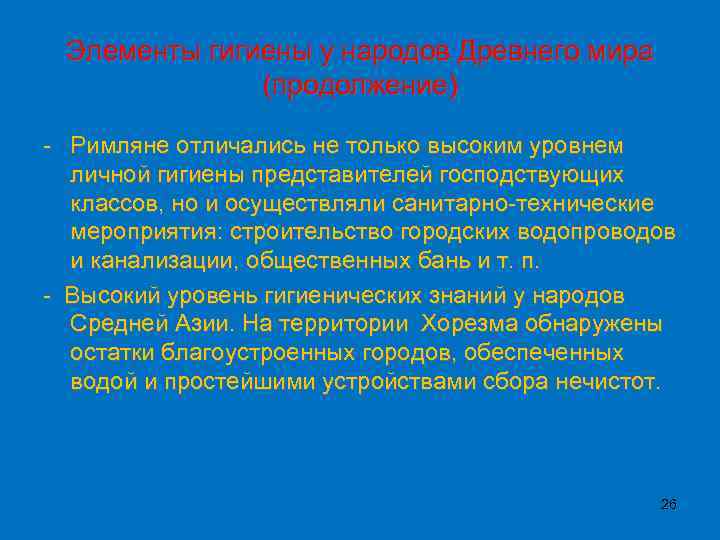 Элементы гигиены у народов Древнего мира (продолжение)

- Римляне отличались не только высоким уровнем личной гигиены представителей господствующих классов, но и осуществляли санитарно-технические мероприятия: строительство городских водопроводов и канализации, общественных бань и т. п.

- Высокий уровень гигиенических знаний у народов Средней Азии. На территории Хорезма обнаружены остатки благоустроенных городов, обеспеченных водой и простейшими устройствами сбора нечистот.

26